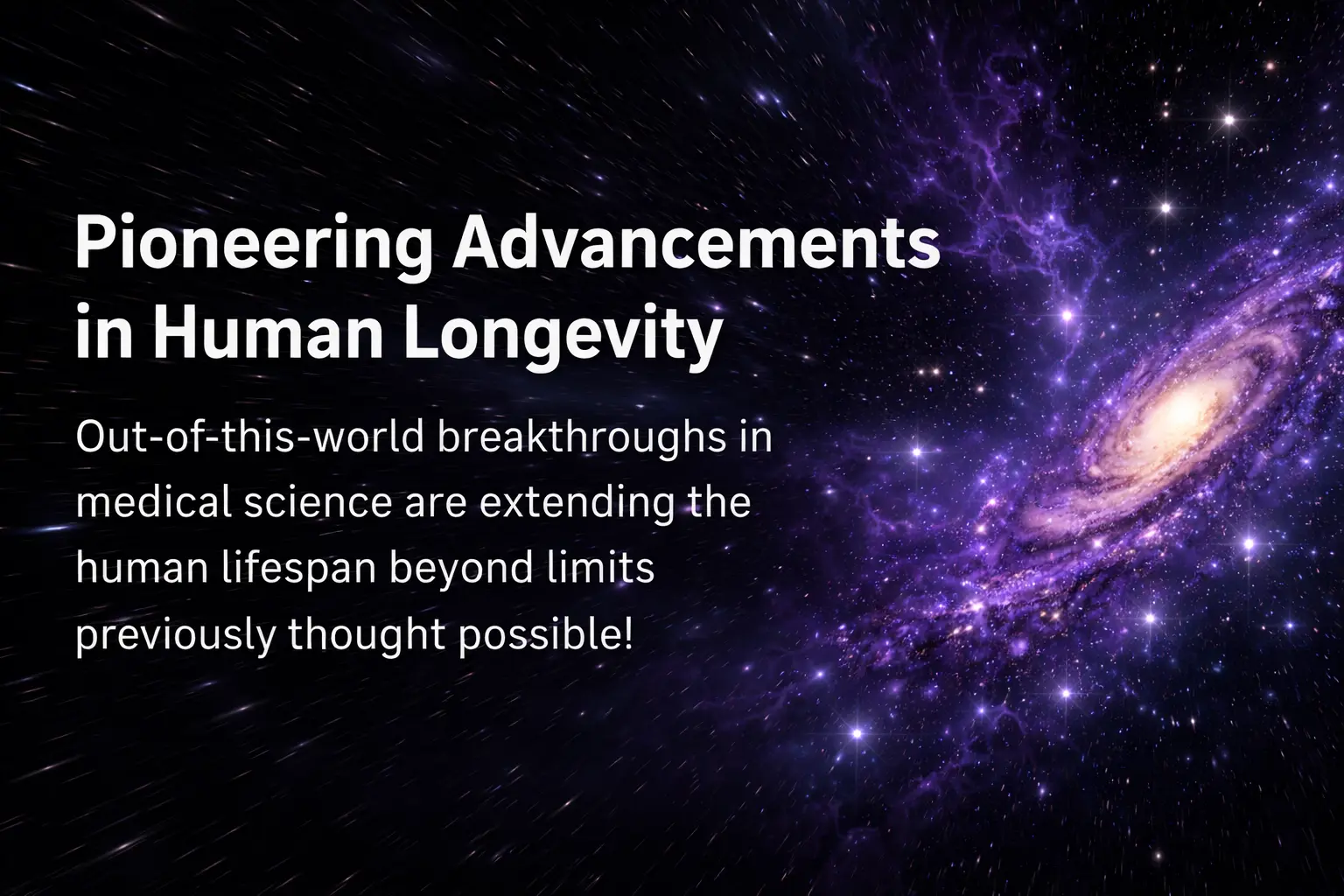 Pioneering Advancements in Human Longevity

Out-of-this-world breakthroughs in medical science are extending the human lifespan beyond limits previously thought possible!